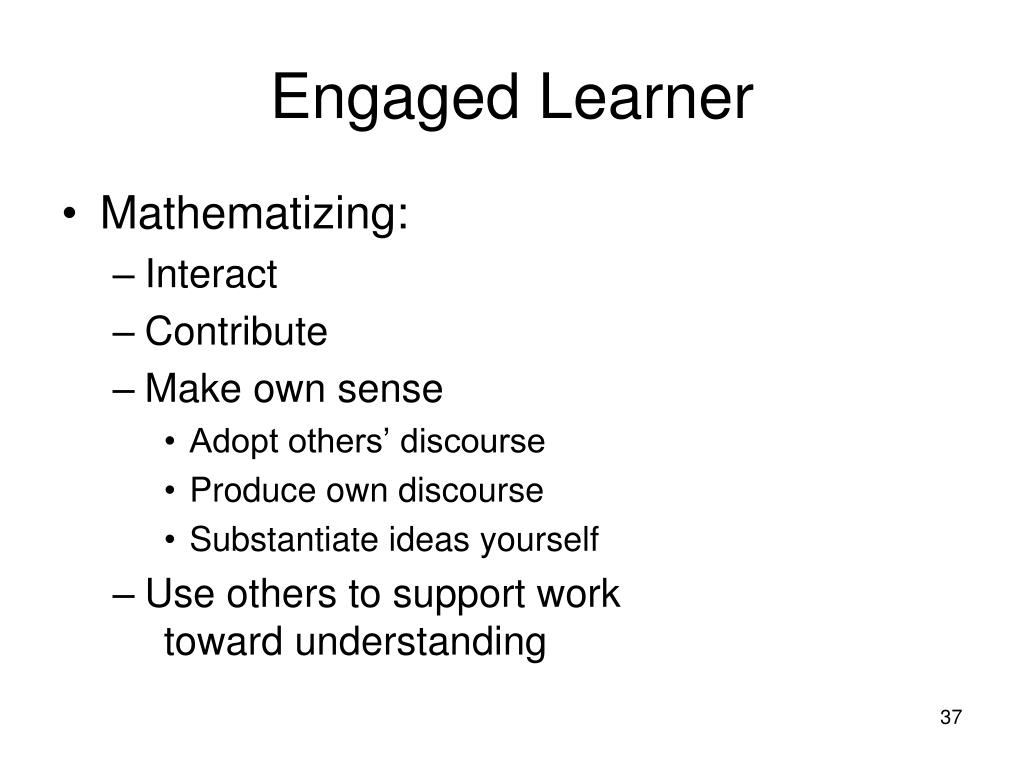 Engaged Learner

• Mathematizing:
– Interact
– Contribute
– Make own sense
• Adopt others’ discourse
• Produce own discourse
• Substantiate ideas yourself
– Use others to support work toward understanding

37